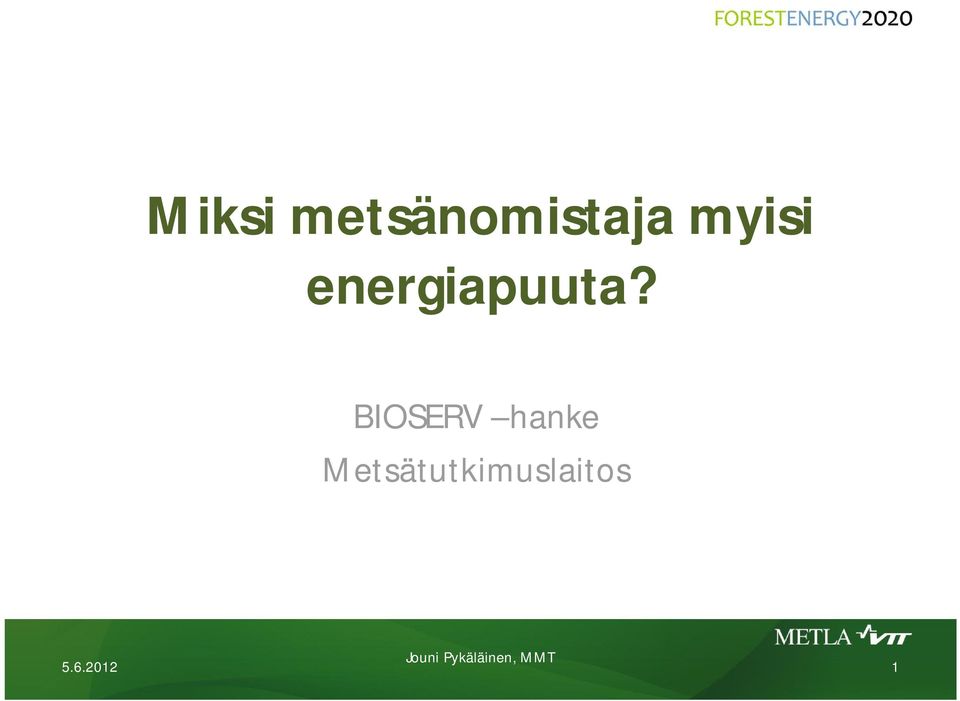 FORESTENERGY2020

Miksi metsänomistaja myisi energiapuuta?

BIOSERV –hanke

Metsätutkimuslaitos

METLA VTT

5.6.2012

Jouni Pykäläinen, MMT

1